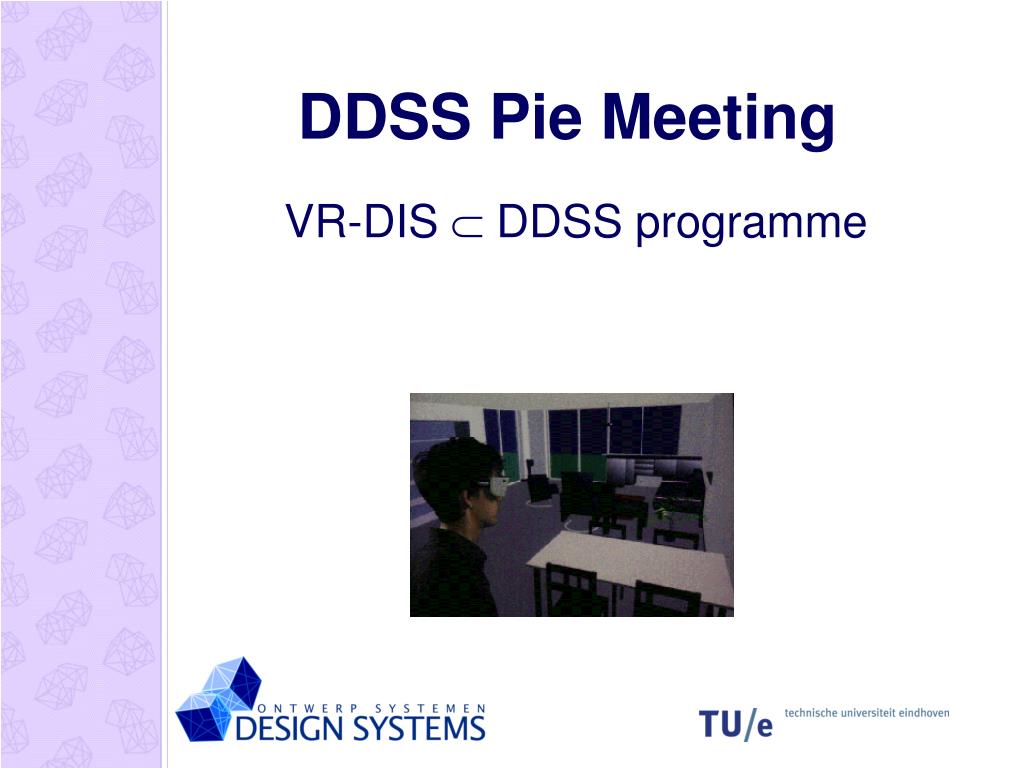 DDSS Pie Meeting

VR-DIS $\subset$ DDSS programme

ONTWERP SYSTEMEN
DESIGN SYSTEMS

TU/e technische universiteit eindhoven